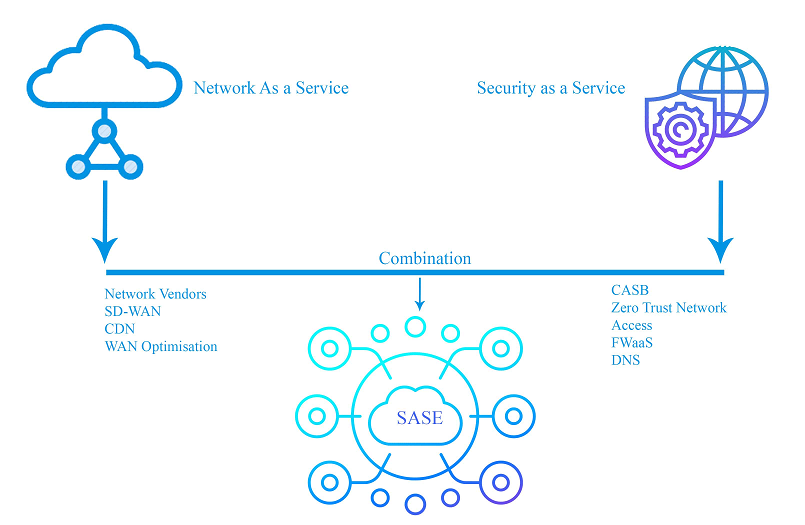 Network As a Service

Security as a Service

Combination

Network Vendors
SD-WAN
CDN
WAN Optimisation

CASB
Zero Trust Network Access
FWaaS
DNS

SASE